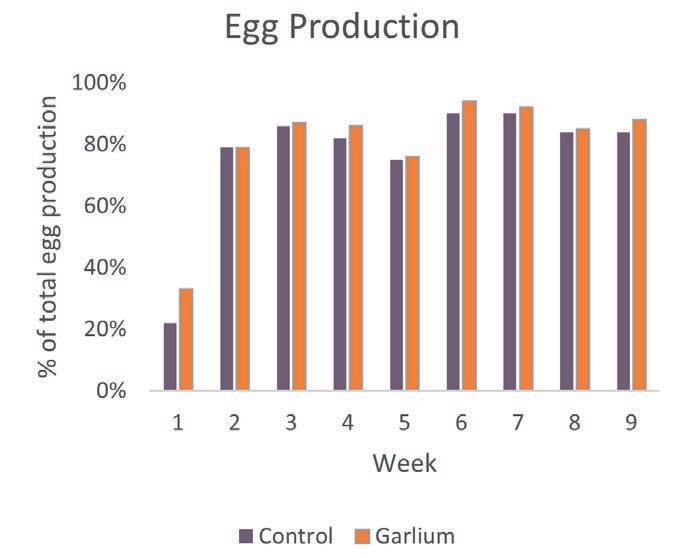 Egg Production

% of total egg production

100%
80%
60%
40%
20%
0%

1 2 3 4 5 6 7 8 9

Week

Control Garlium